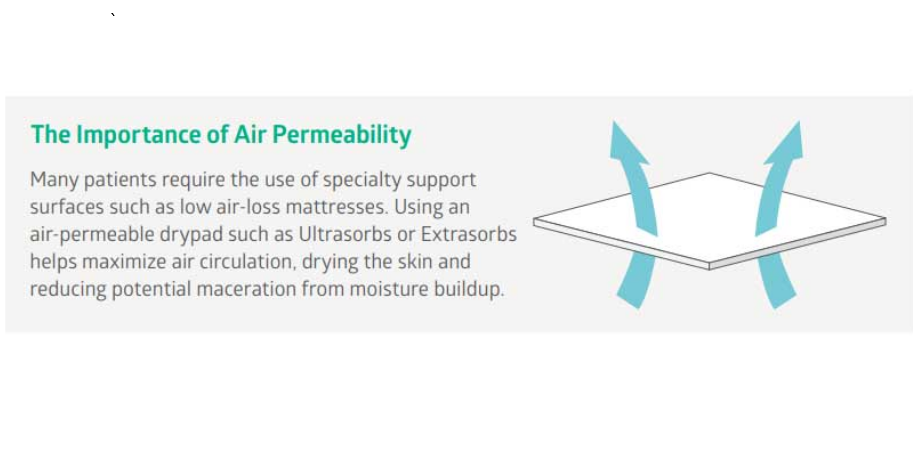 `

The Importance of Air Permeability

Many patients require the use of specialty support surfaces such as low air-loss mattresses. Using an air-permeable drypad such as Ultrasorbs or Extrasorbs helps maximize air circulation, drying the skin and reducing potential maceration from moisture buildup.